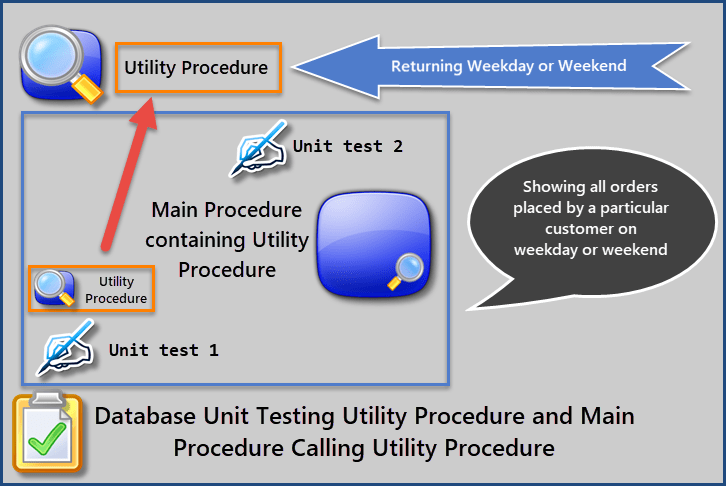 Utility Procedure

Returning Weekday or Weekend

Unit test 2

Main Procedure containing Utility Procedure

Showing all orders placed by a particular customer on weekday or weekend

Utility Procedure

Unit test 1

Database Unit Testing Utility Procedure and Main Procedure Calling Utility Procedure